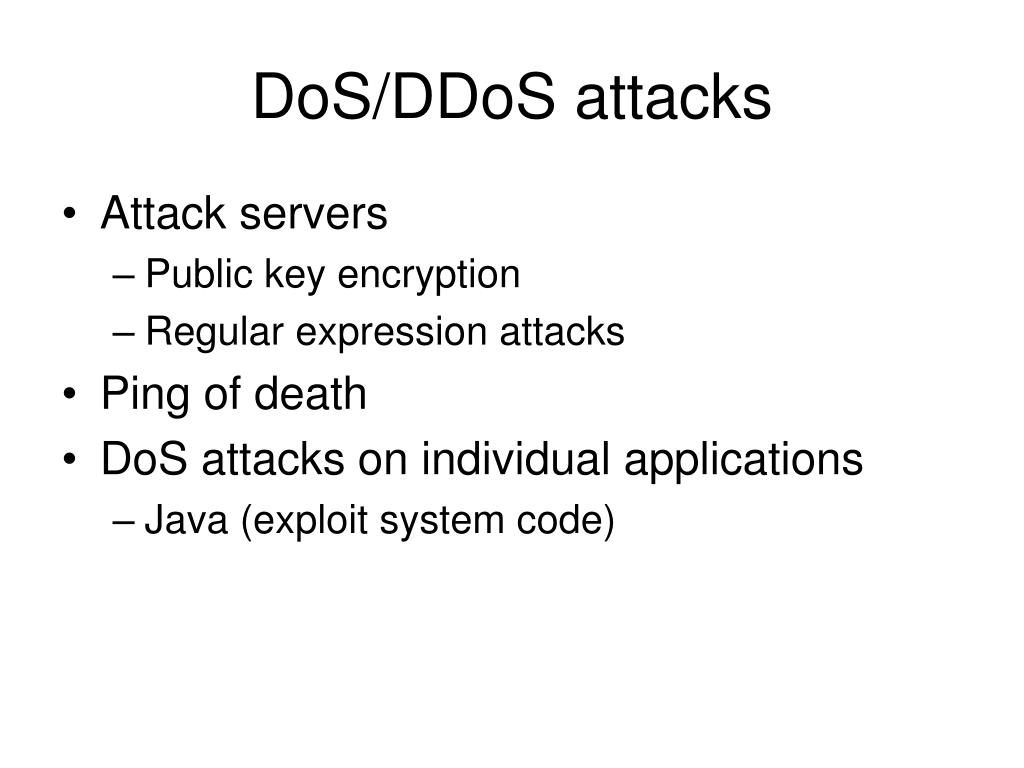 DoS/DDoS attacks

• Attack servers
– Public key encryption
– Regular expression attacks
• Ping of death
• DoS attacks on individual applications
– Java (exploit system code)